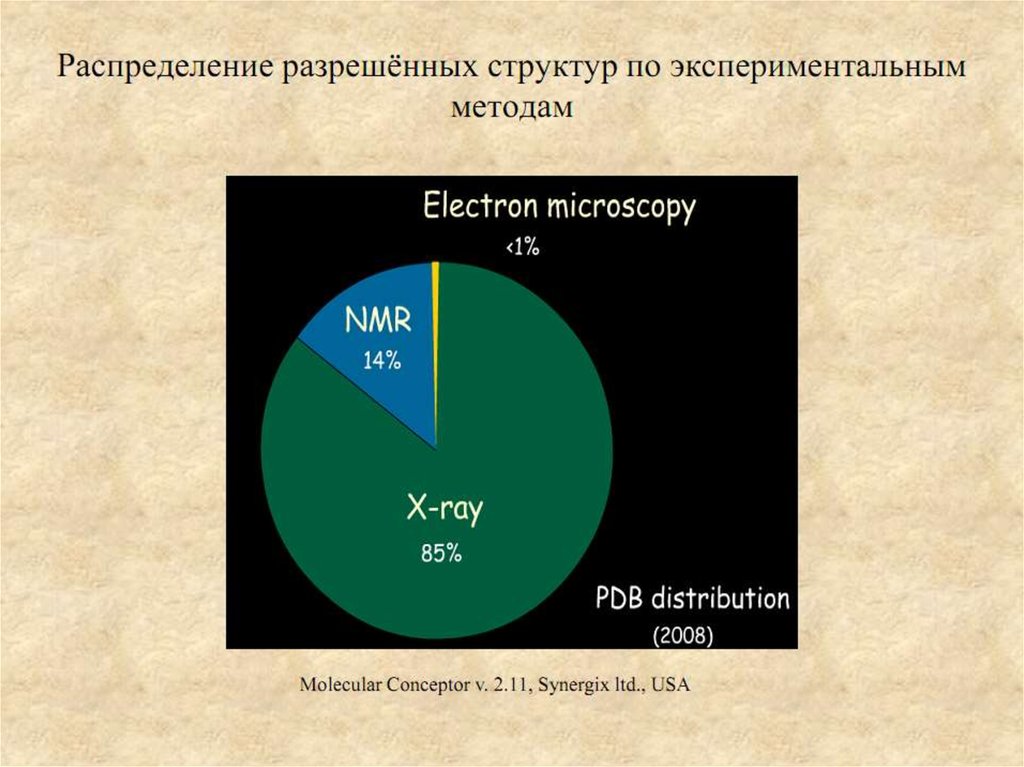 Распределение разрешённых структур по экспериментальным методам

Electron microscopy
<1%

NMR
14%

X-ray
85%

PDB distribution
(2008)

Molecular Conceptor v. 2.11, Synergix ltd., USA